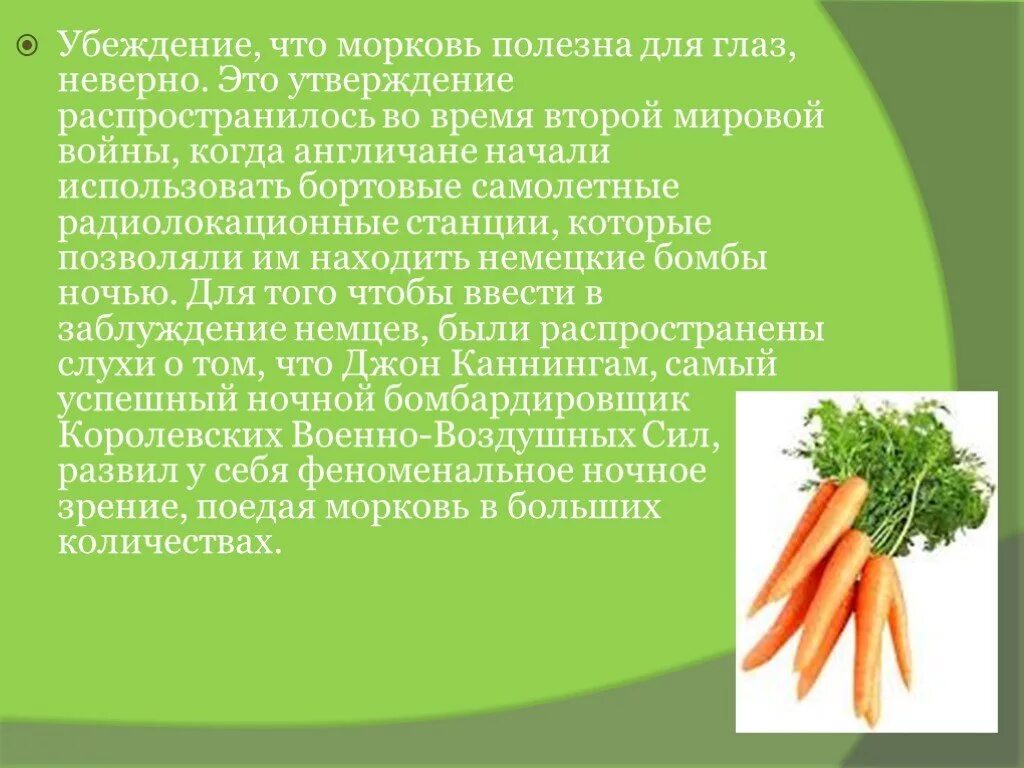 Убеждение, что морковь полезна для глаз, неверно. Это утверждение распространилось во время второй мировой войны, когда англичане начали использовать бортовые самолетные радиолокационные станции, которые позволяли им находить немецкие бомбы ночью. Для того чтобы ввести в заблуждение немцев, были распространены слухи о том, что Джон Каннингам, самый успешный ночной бомбардировщик Королевских Военно-Воздушных Сил, развил у себя феноменальное ночное зрение, поедая морковь в больших количествах.